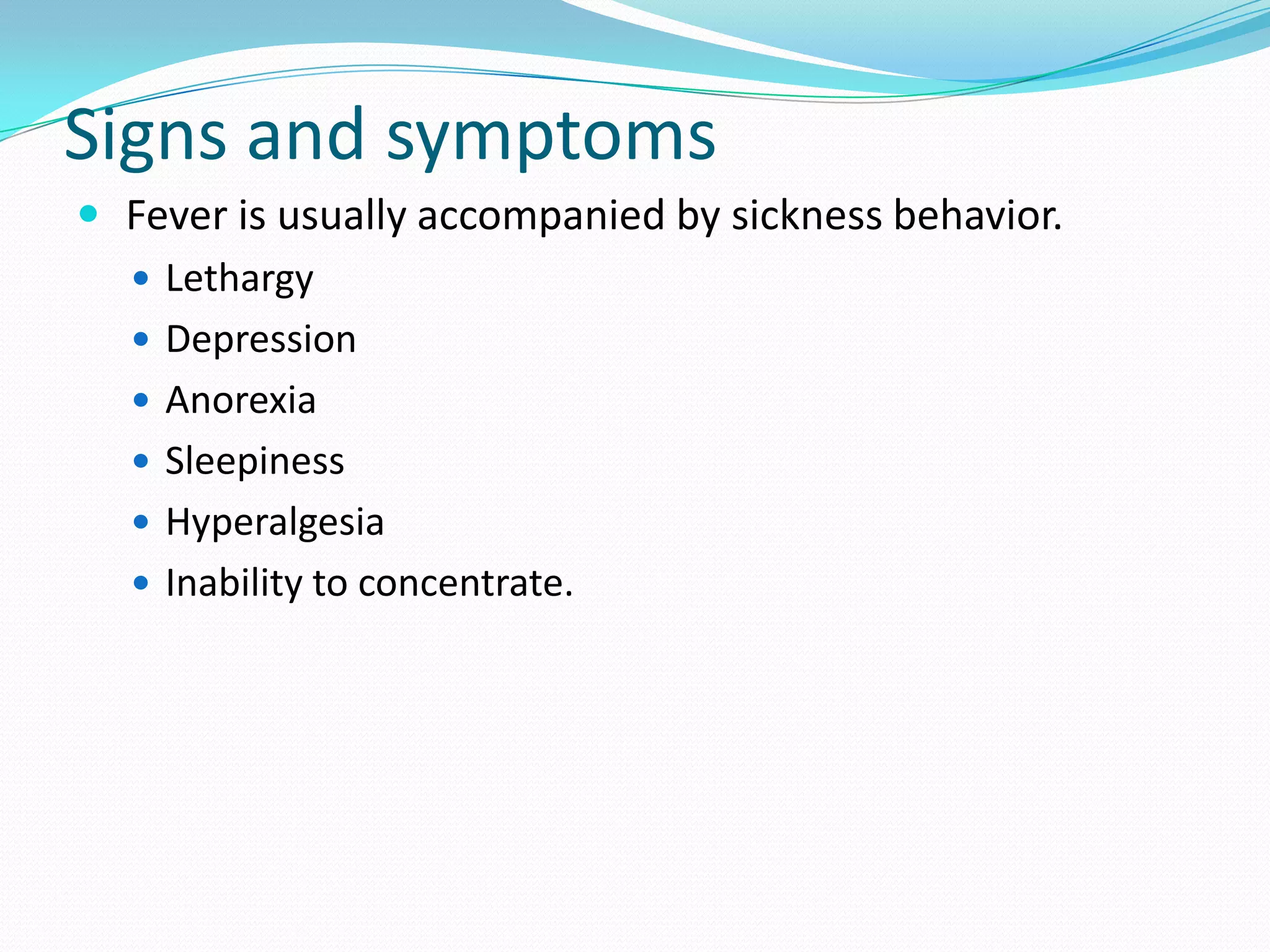 Signs and symptoms

- Fever is usually accompanied by sickness behavior.
  - Lethargy
  - Depression
  - Anorexia
  - Sleepiness
  - Hyperalgesia
  - Inability to concentrate.